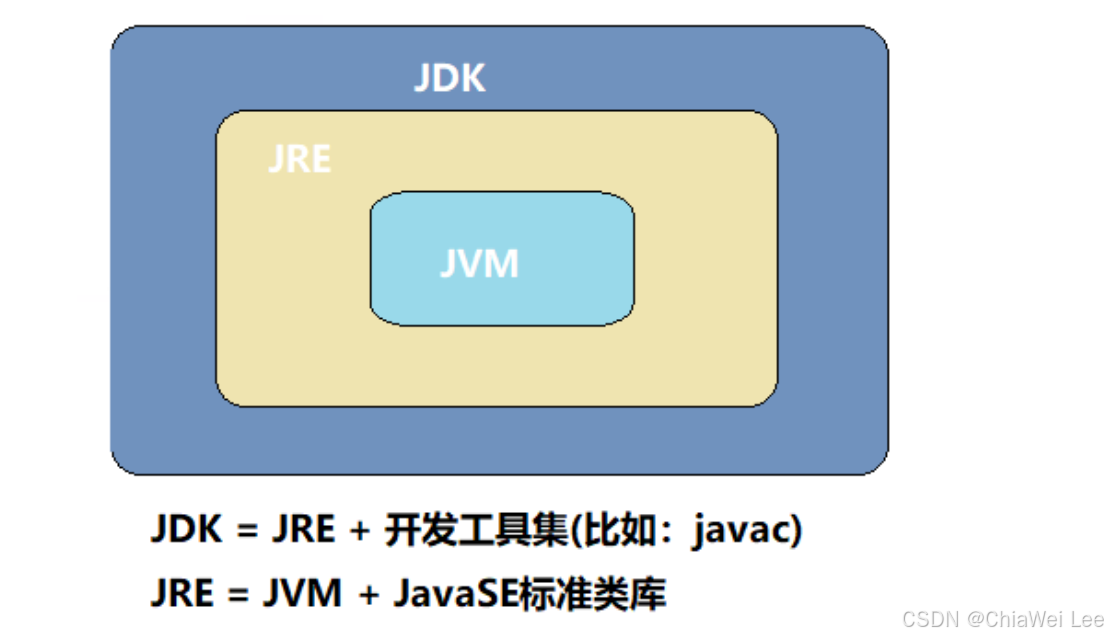 JDK

JRE

JVM

JDK = JRE + 开发工具集(比如：javac)

JRE = JVM + JavaSE标准类库

CSDN @ChiaWei Lee